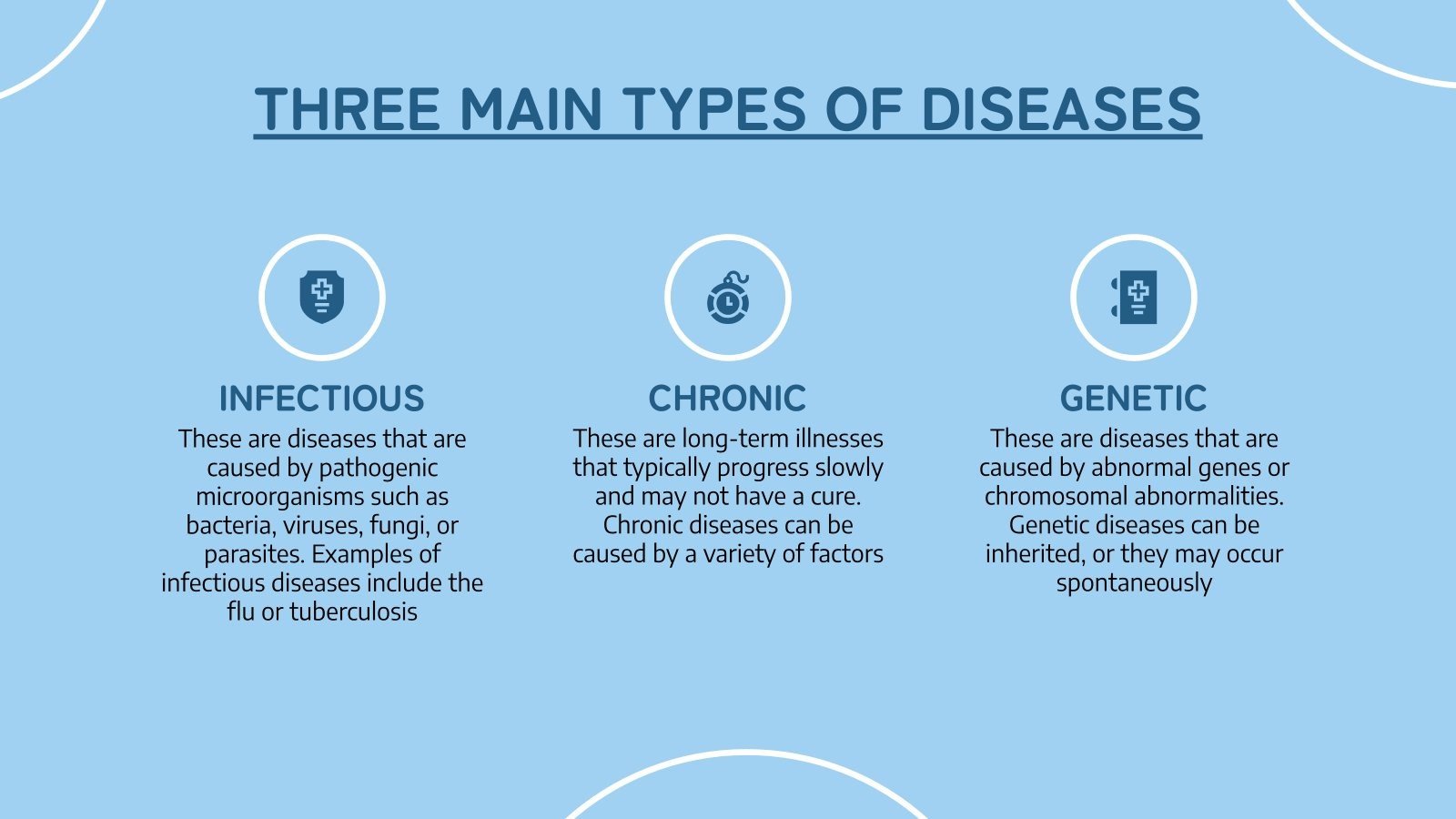 THREE MAIN TYPES OF DISEASES

INFECTIOUS

These are diseases that are caused by pathogenic microorganisms such as bacteria, viruses, fungi, or parasites. Examples of infectious diseases include the flu or tuberculosis

CHRONIC

These are long-term illnesses that typically progress slowly and may not have a cure. Chronic diseases can be caused by a variety of factors

GENETIC

These are diseases that are caused by abnormal genes or chromosomal abnormalities. Genetic diseases can be inherited, or they may occur spontaneously